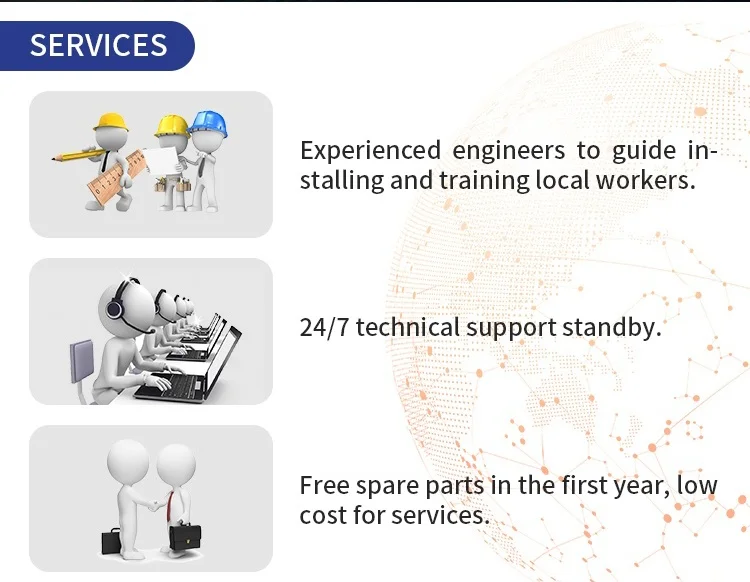 SERVICES

Experienced engineers to guide installing and training local workers.

24/7 technical support standby.

Free spare parts in the first year, low cost for services.